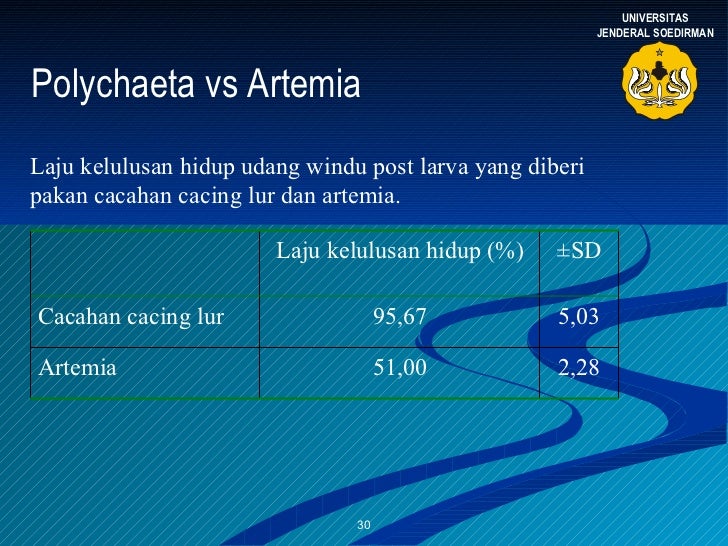 UNIVERSITAS
JENDERAL SOEDIRMAN

Polychaeta vs Artemia

Laju kelulusan hidup udang windu post larva yang diberi pakan cacahan cacing lur dan artemia.

| | Laju kelulusan hidup (%) | ±SD |
|---|---|---|
| Cacahan cacing lur | 95,67 | 5,03 |
| Artemia | 51,00 | 2,28 |

30